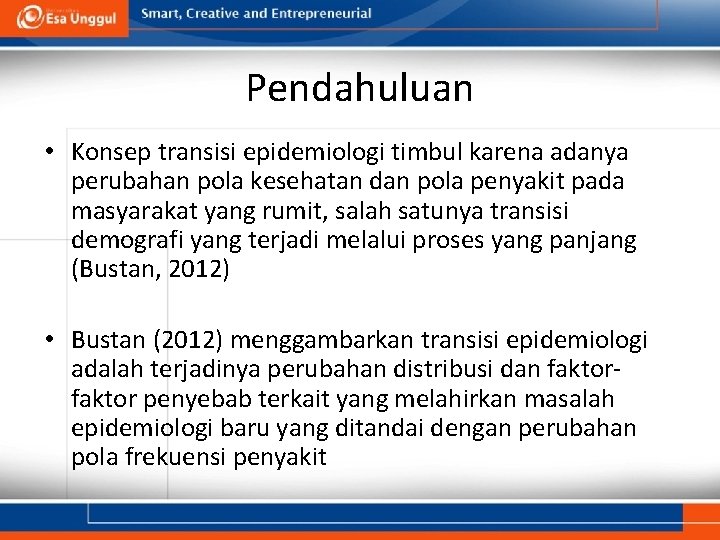 Esa Unggul

Smart, Creative and Entrepreneurial

Pendahuluan

• Konsep transisi epidemiologi timbul karena adanya perubahan pola kesehatan dan pola penyakit pada masyarakat yang rumit, salah satunya transisi demografi yang terjadi melalui proses yang panjang (Bustan, 2012)

• Bustan (2012) menggambarkan transisi epidemiologi adalah terjadinya perubahan distribusi dan faktor-faktor penyebab terkait yang melahirkan masalah epidemiologi baru yang ditandai dengan perubahan pola frekuensi penyakit